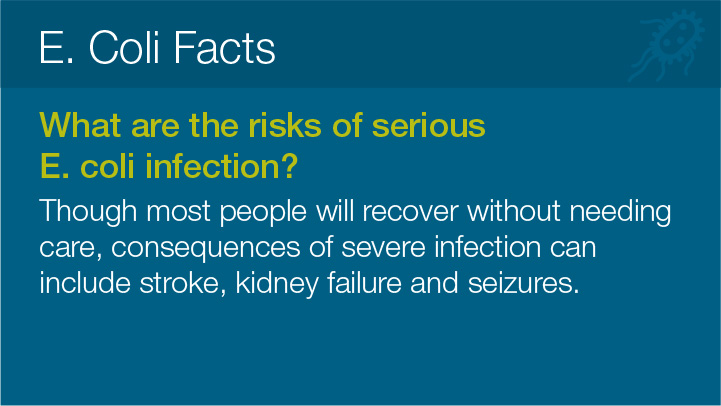 E. Coli Facts

What are the risks of serious E. coli infection?

Though most people will recover without needing care, consequences of severe infection can include stroke, kidney failure and seizures.